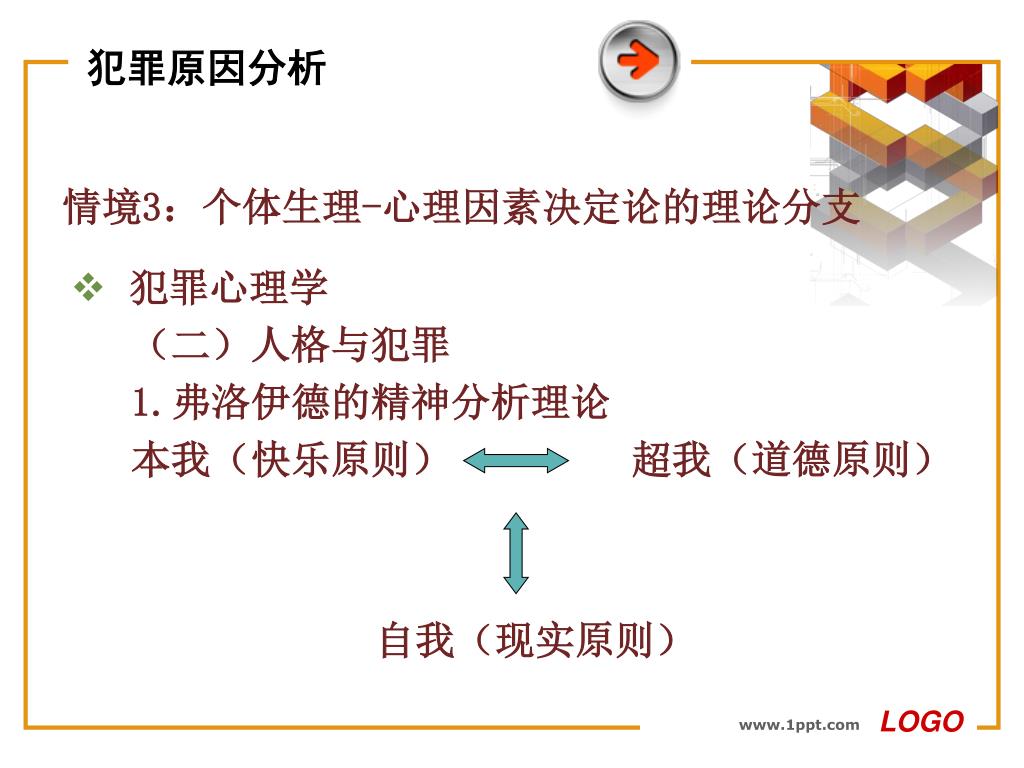 犯罪原因分析

情境3：个体生理-心理因素决定论的理论分支

❖ 犯罪心理学

（二）人格与犯罪

1.弗洛伊德的精神分析理论

本我（快乐原则） 超我（道德原则）

自我（现实原则）

www.1ppt.com LOGO